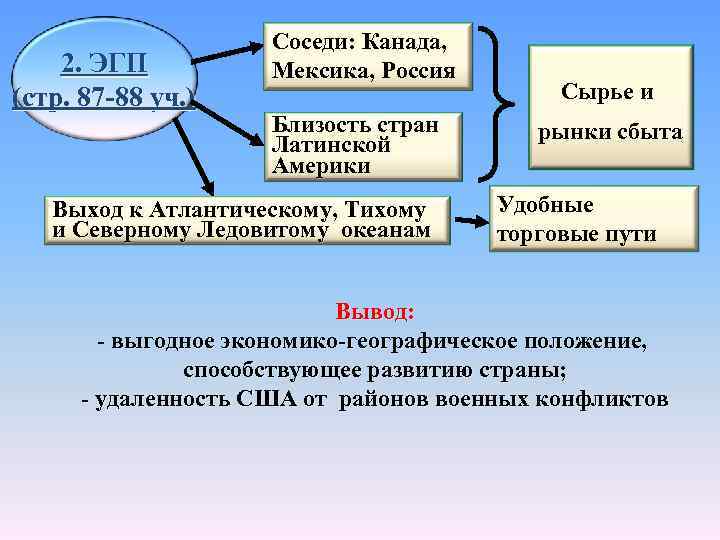 2. ЭГП
(стр. 87-88 уч.)

Соседи: Канада, Мексика, Россия

Близость стран Латинской Америки

Сырье и рынки сбыта

Выход к Атлантическому, Тихому и Северному Ледовитому океанам

Удобные торговые пути

Вывод:
- выгодное экономико-географическое положение, способствующее развитию страны;
- удаленность США от районов военных конфликтов